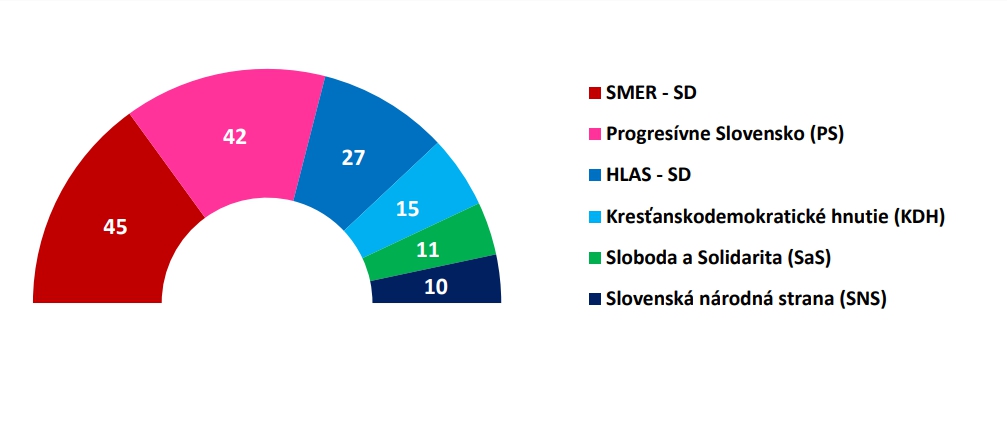 45
42
27
15
11
10

SMER - SD
Progresívne Slovensko (PS)
HLAS - SD
Kresťanskodemokratické hnutie (KDH)
Sloboda a Solidarita (SaS)
Slovenská národná strana (SNS)